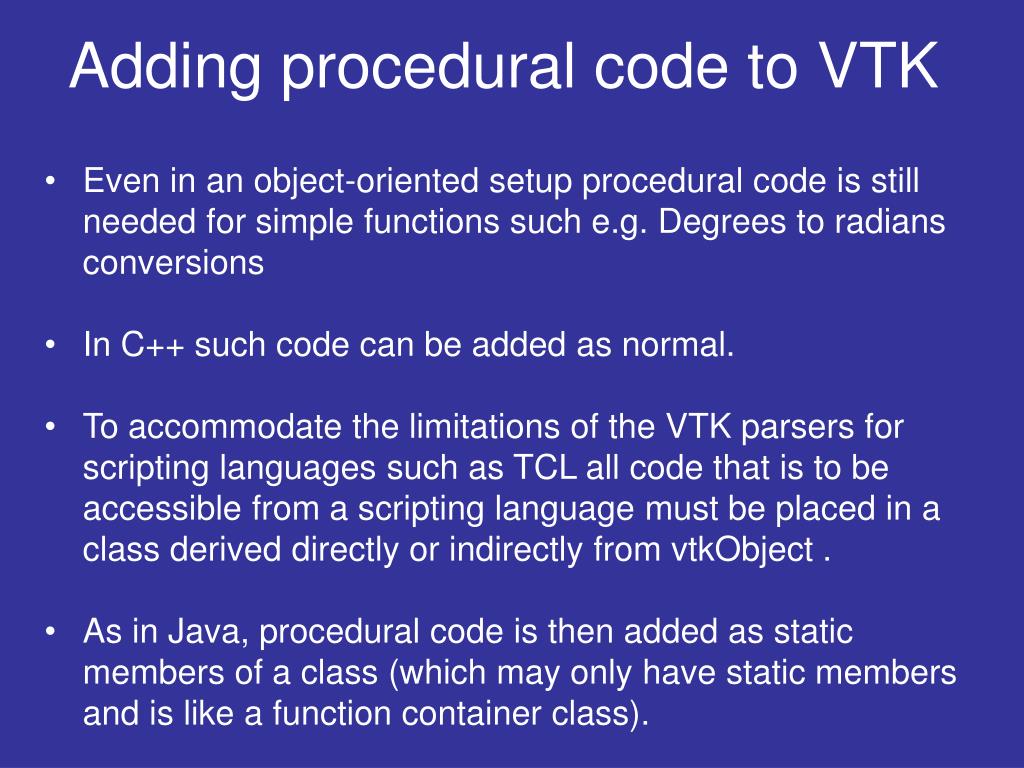 Adding procedural code to VTK

• Even in an object-oriented setup procedural code is still needed for simple functions such e.g. Degrees to radians conversions

• In C++ such code can be added as normal.

• To accommodate the limitations of the VTK parsers for scripting languages such as TCL all code that is to be accessible from a scripting language must be placed in a class derived directly or indirectly from vtkObject .

• As in Java, procedural code is then added as static members of a class (which may only have static members and is like a function container class).